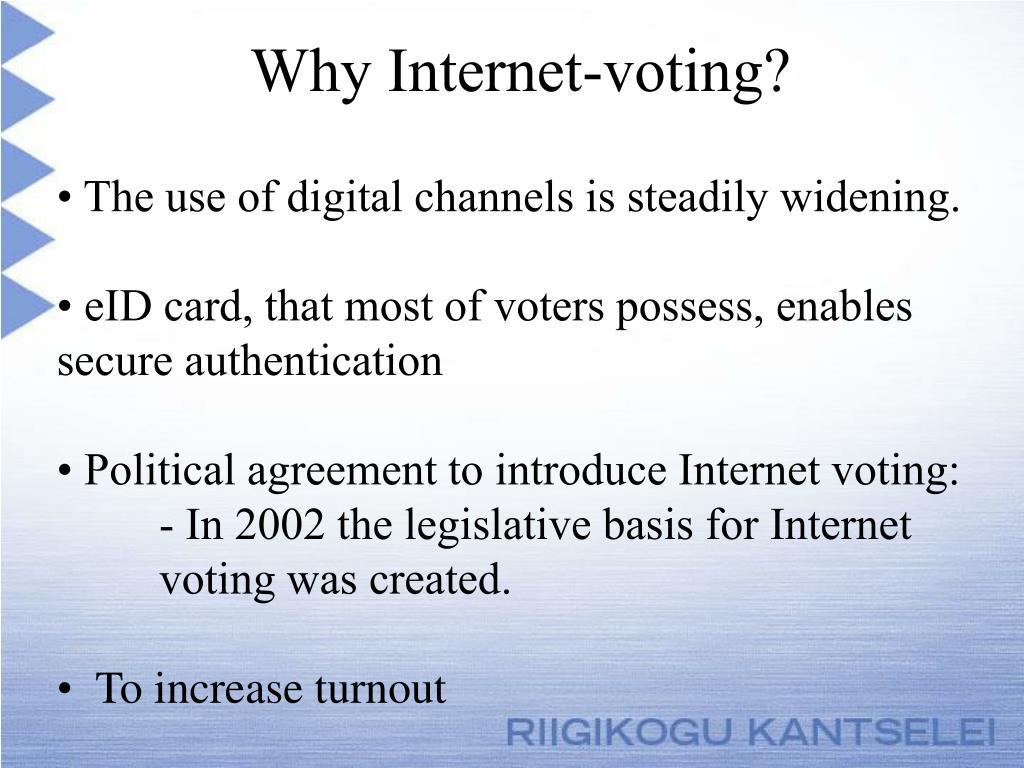 Why Internet-voting?

• The use of digital channels is steadily widening.

• eID card, that most of voters possess, enables secure authentication

• Political agreement to introduce Internet voting:
- In 2002 the legislative basis for Internet voting was created.

• To increase turnout

RIIGIKOGU KANTSELEI